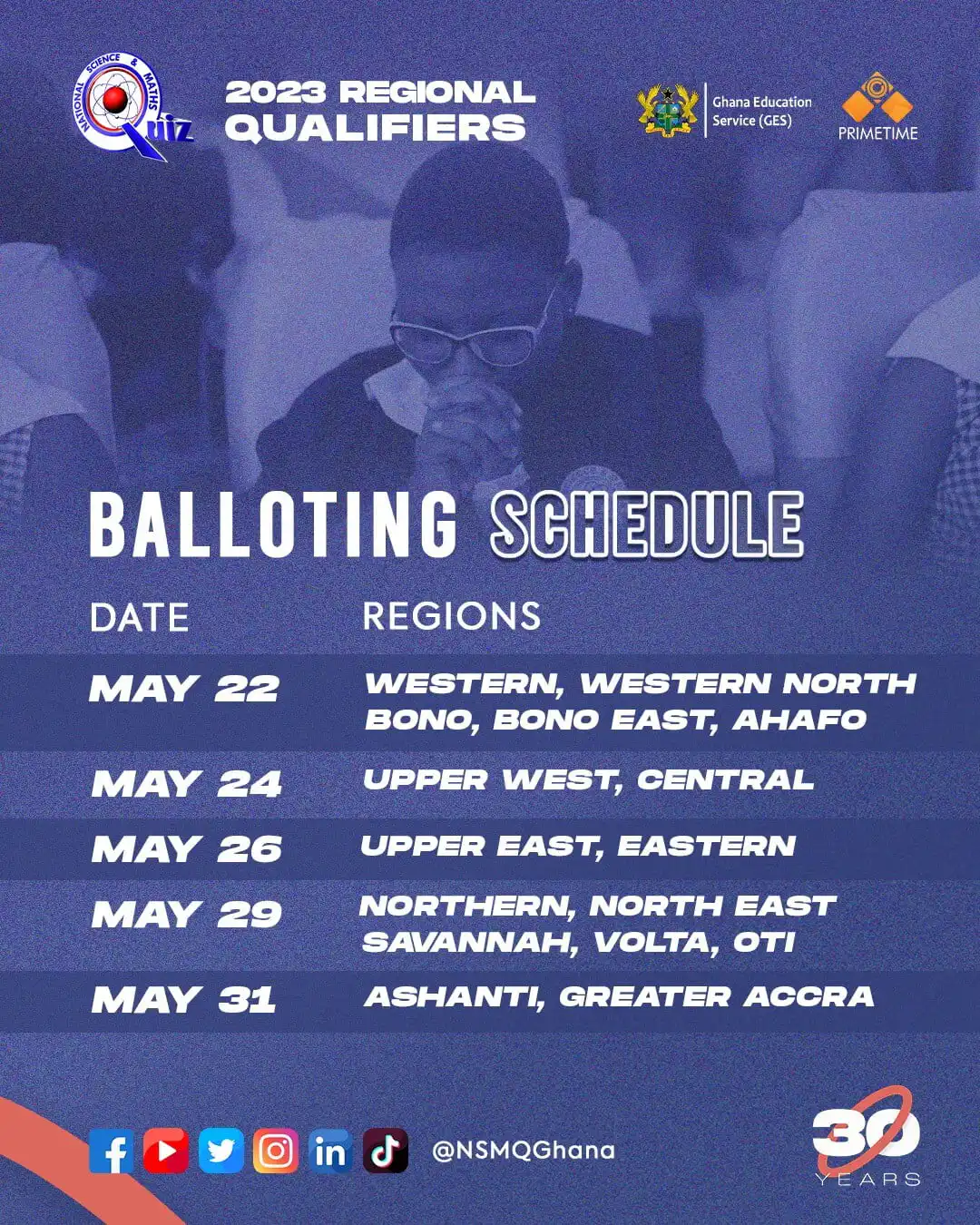 NATIONAL SCIENCE & MATHS Quiz

2023 REGIONAL QUALIFIERS

Ghana Education Service (GES)

PRIMETIME

BALLOTING SCHEDULE

| DATE | REGIONS |
|---|---|
| MAY 22 | WESTERN, WESTERN NORTH BONO, BONO EAST, AHAFO |
| MAY 24 | UPPER WEST, CENTRAL |
| MAY 26 | UPPER EAST, EASTERN |
| MAY 29 | NORTHERN, NORTH EAST SAVANNAH, VOLTA, OTI |
| MAY 31 | ASHANTI, GREATER ACCRA |

@NSMQGhana

30 YEARS